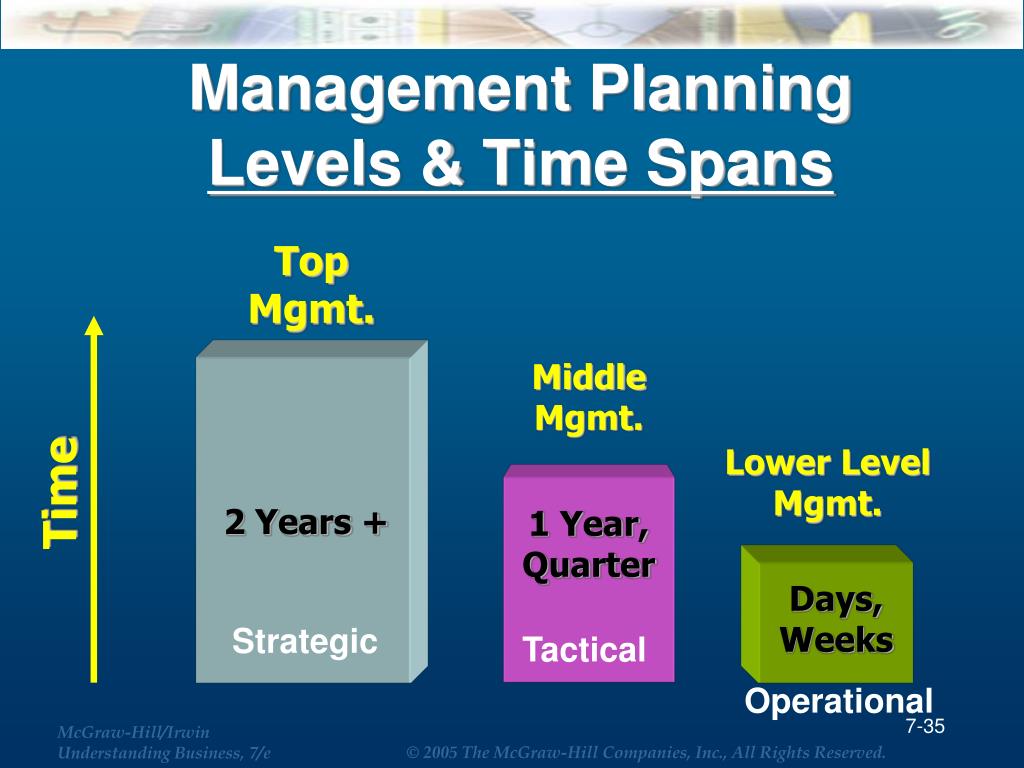 Management Planning Levels & Time Spans

Time

Top Mgmt.

2 Years +

Strategic

Middle Mgmt.

1 Year, Quarter

Tactical

Lower Level Mgmt.

Days, Weeks

Operational

McGraw-Hill/Irwin
Understanding Business, 7/e

© 2005 The McGraw-Hill Companies, Inc., All Rights Reserved.

7-35